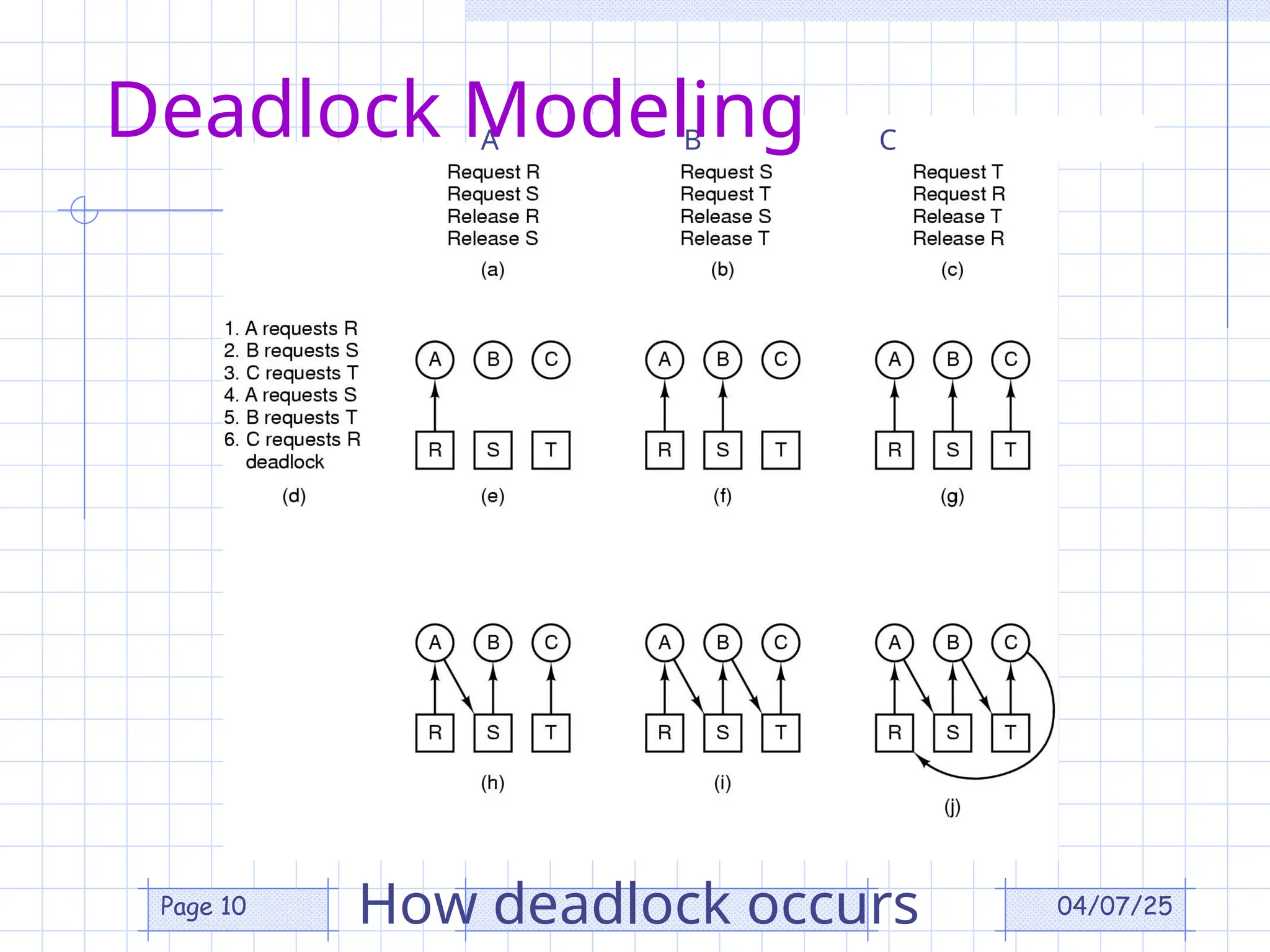 Deadlock Modeling

A
Request R
Request S
Release R
Release S
(a)

B
Request S
Request T
Release S
Release T
(b)

C
Request T
Request R
Release T
Release R
(c)

1. A requests R
2. B requests S
3. C requests T
4. A requests S
5. B requests T
6. C requests R
deadlock
(d)

A B C
R S T
(e)

A B C
R S T
(f)

A B C
R S T
(g)

A B C
R S T
(h)

A B C
R S T
(i)

A B C
R S T
(j)

Page 10

How deadlock occurs

04/07/25